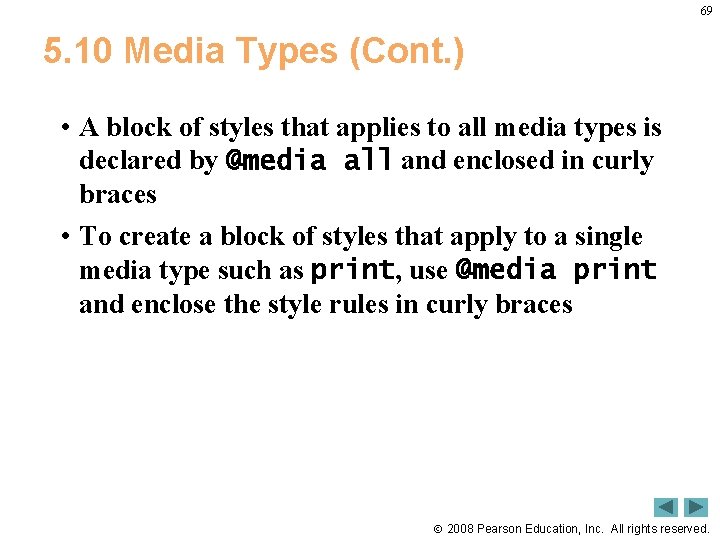 69

5.10 Media Types (Cont.)

• A block of styles that applies to all media types is declared by @media all and enclosed in curly braces

• To create a block of styles that apply to a single media type such as print, use @media print and enclose the style rules in curly braces

© 2008 Pearson Education, Inc. All rights reserved.